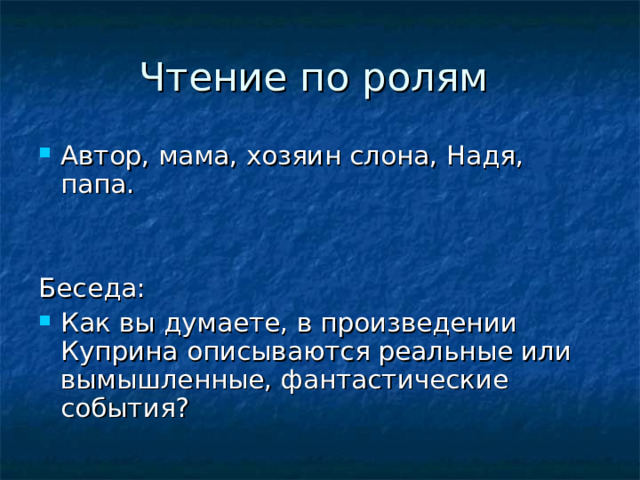 Чтение по ролям

- Автор, мама, хозяин слона, Надя, папа.

Беседа:

- Как вы думаете, в произведении Куприна описываются реальные или вымышленные, фантастические события?